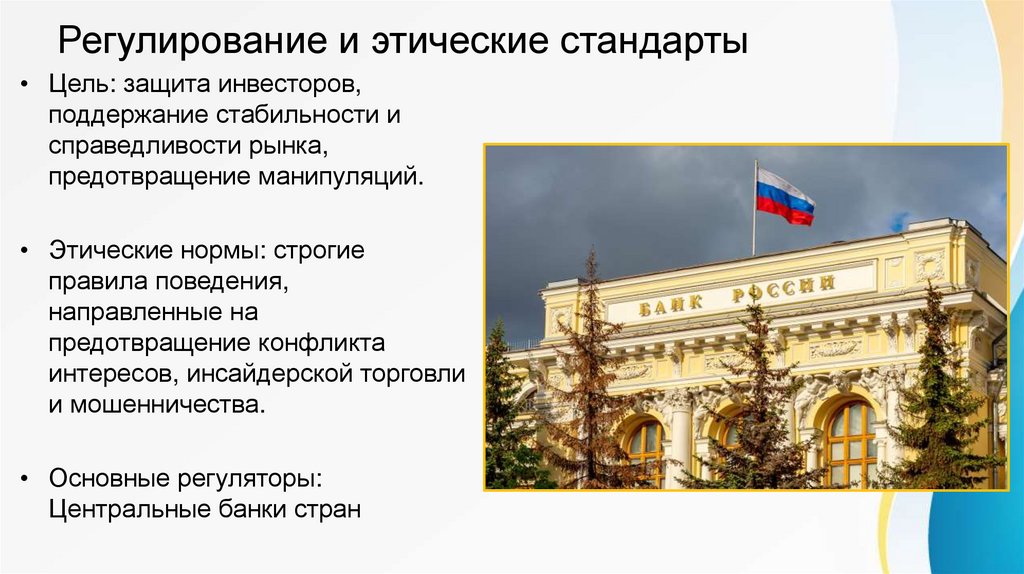 Регулирование и этические стандарты

• Цель: защита инвесторов, поддержание стабильности и справедливости рынка, предотвращение манипуляций.

• Этические нормы: строгие правила поведения, направленные на предотвращение конфликта интересов, инсайдерской торговли и мошенничества.

• Основные регуляторы: Центральные банки стран

БАНК РОССИИ